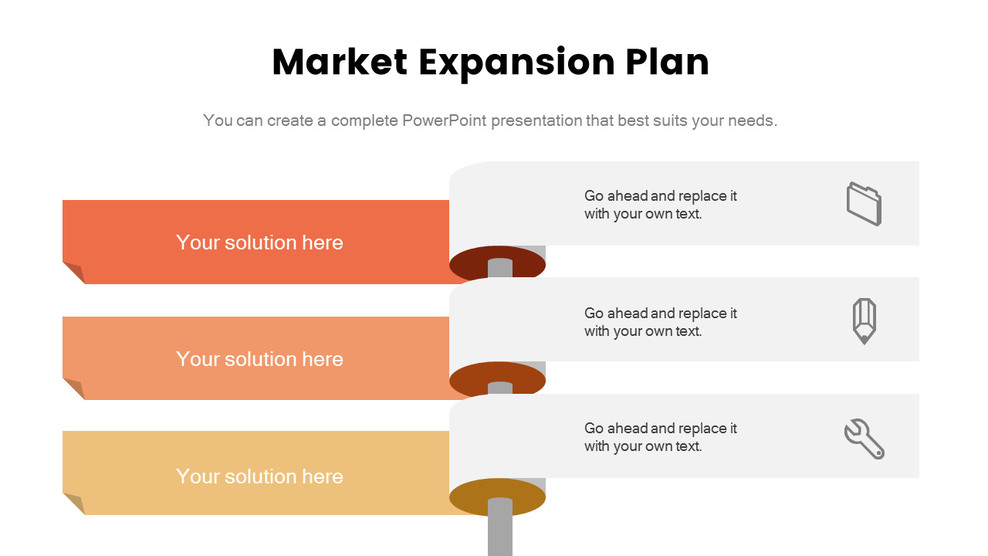 Market Expansion Plan

You can create a complete PowerPoint presentation that best suits your needs.

Your solution here

Go ahead and replace it with your own text.

Your solution here

Go ahead and replace it with your own text.

Your solution here

Go ahead and replace it with your own text.